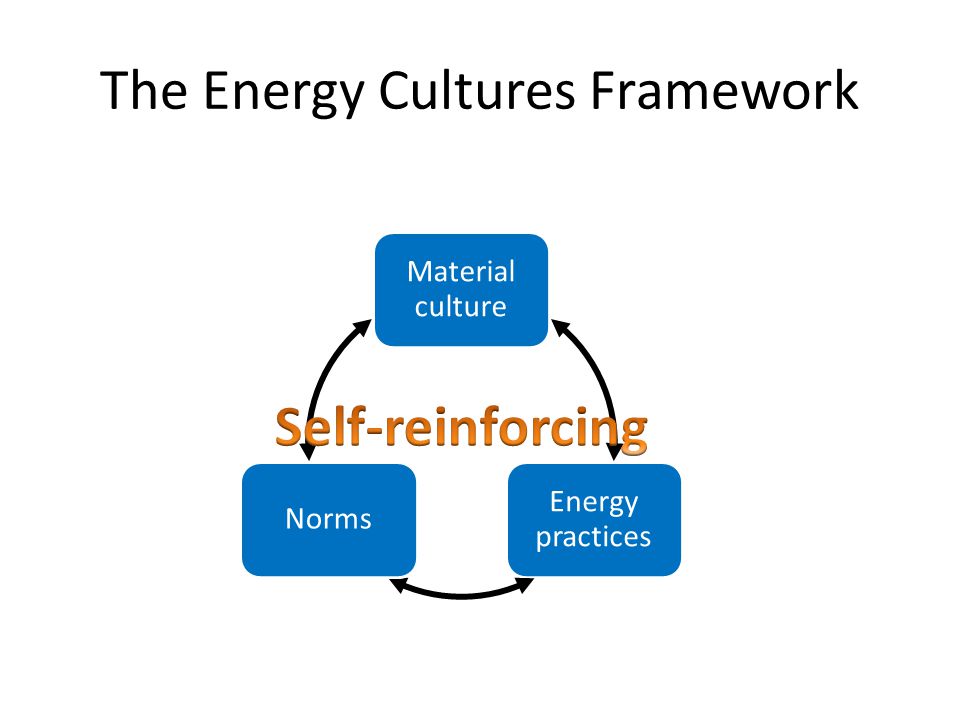 The Energy Cultures Framework

Material culture

Self-reinforcing

Norms

Energy practices